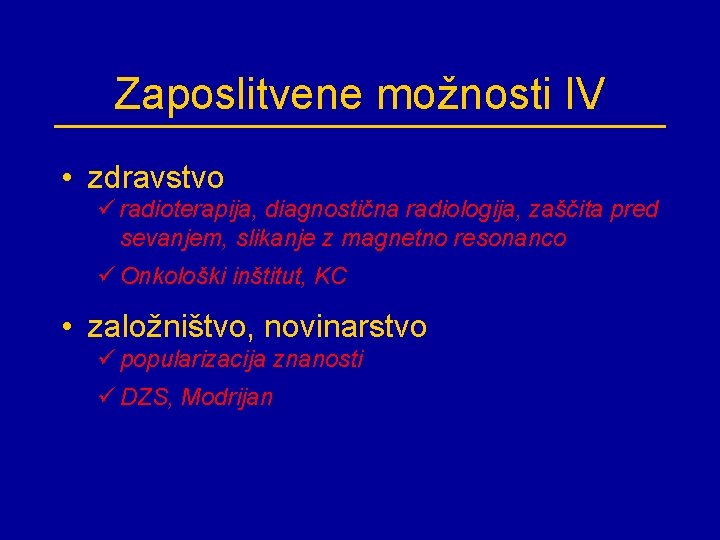 Zaposlitvene možnosti IV

• zdravstvo
✓ radioterapija, diagnostična radiologija, zaščita pred sevanjem, slikanje z magnetno resonanco
✓ Onkološki inštitut, KC

• založništvo, novinarstvo
✓ popularizacija znanosti
✓ DZS, Modrijan